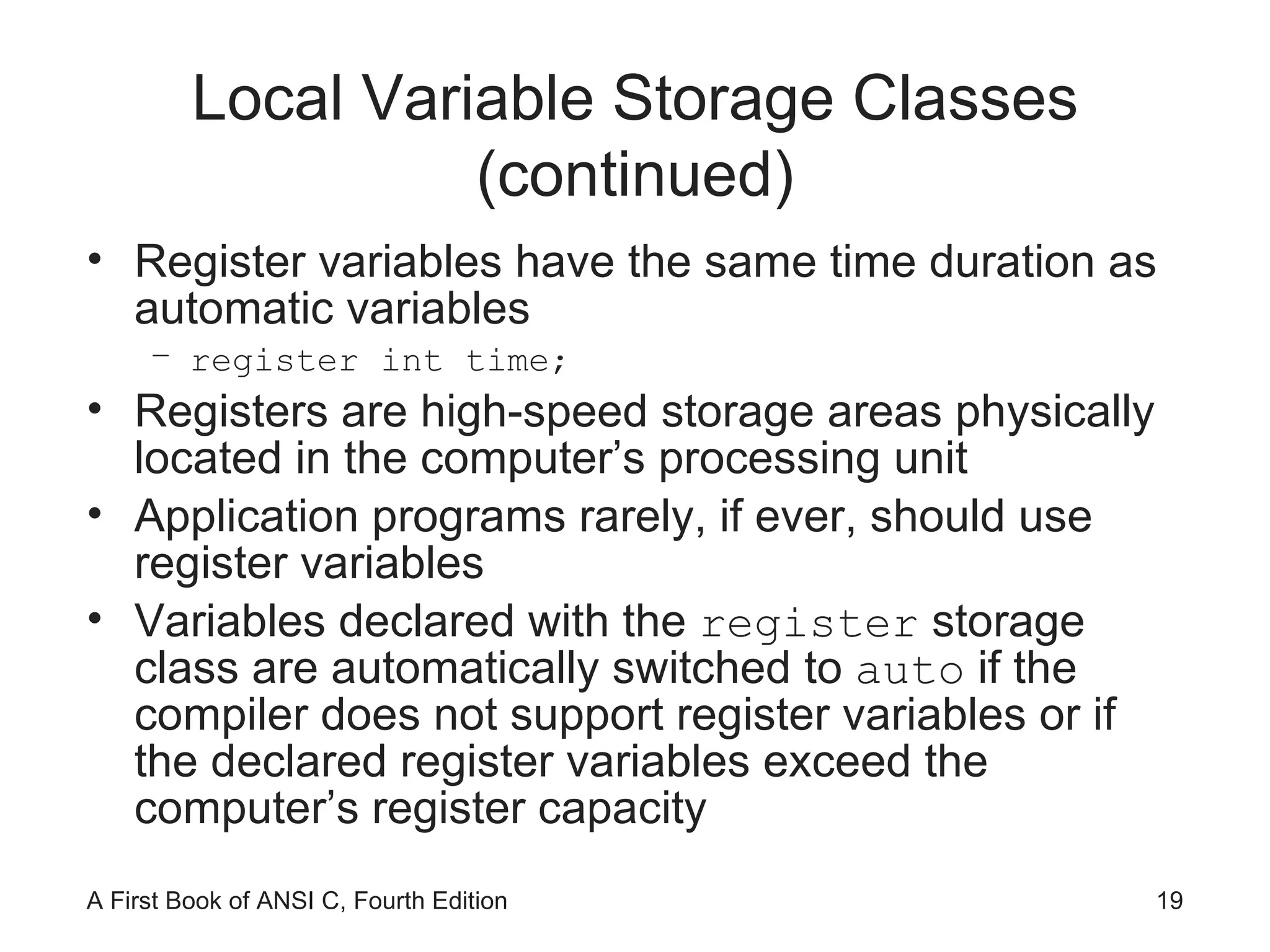 Local Variable Storage Classes (continued)

• Register variables have the same time duration as automatic variables
  – register int time;
• Registers are high-speed storage areas physically located in the computer’s processing unit
• Application programs rarely, if ever, should use register variables
• Variables declared with the register storage class are automatically switched to auto if the compiler does not support register variables or if the declared register variables exceed the computer’s register capacity

A First Book of ANSI C, Fourth Edition

19